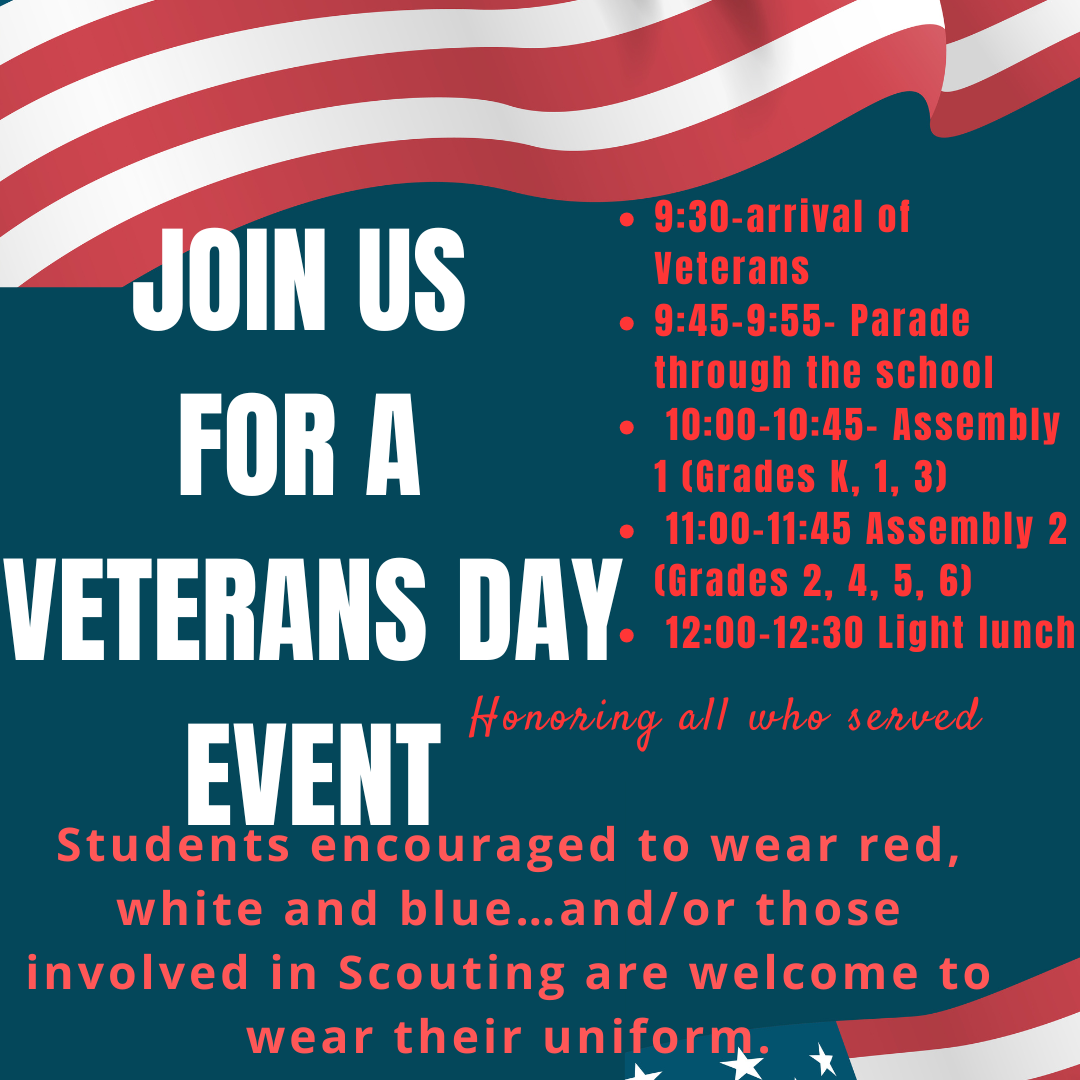 JOIN US FOR A VETERANS DAY EVENT

- 9:30-arrival of Veterans
- 9:45-9:55- Parade through the school
- 10:00-10:45- Assembly 1 (Grades K, 1, 3)
- 11:00-11:45 Assembly 2 (Grades 2, 4, 5, 6)
- 12:00-12:30 Light lunch

Honoring all who served

Students encouraged to wear red, white and blue…and/or those involved in Scouting are welcome to wear their uniform.